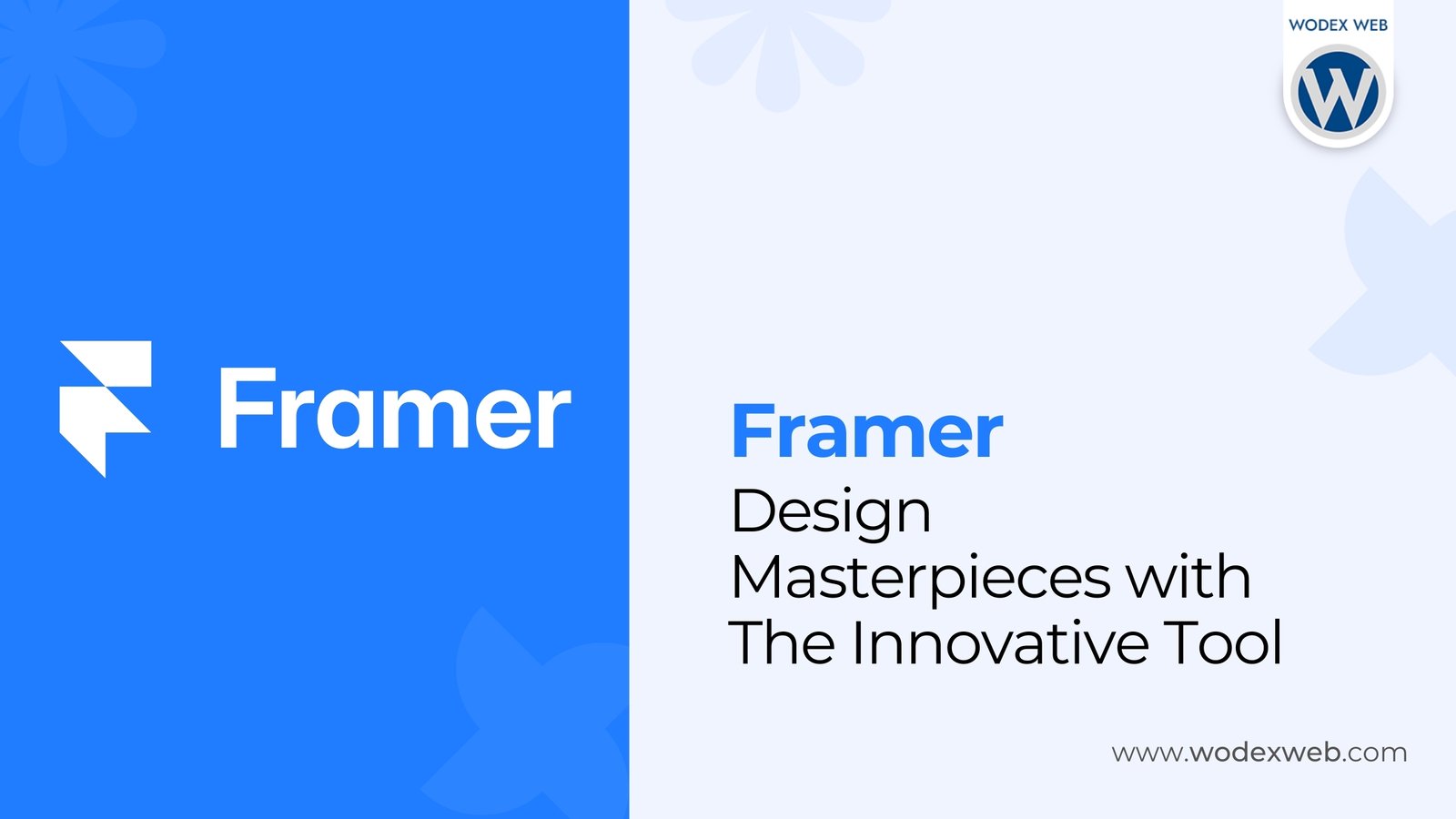 Framer

WODEX WEB

W

Framer
Design
Masterpieces with
The Innovative Tool

www.wodexweb.com